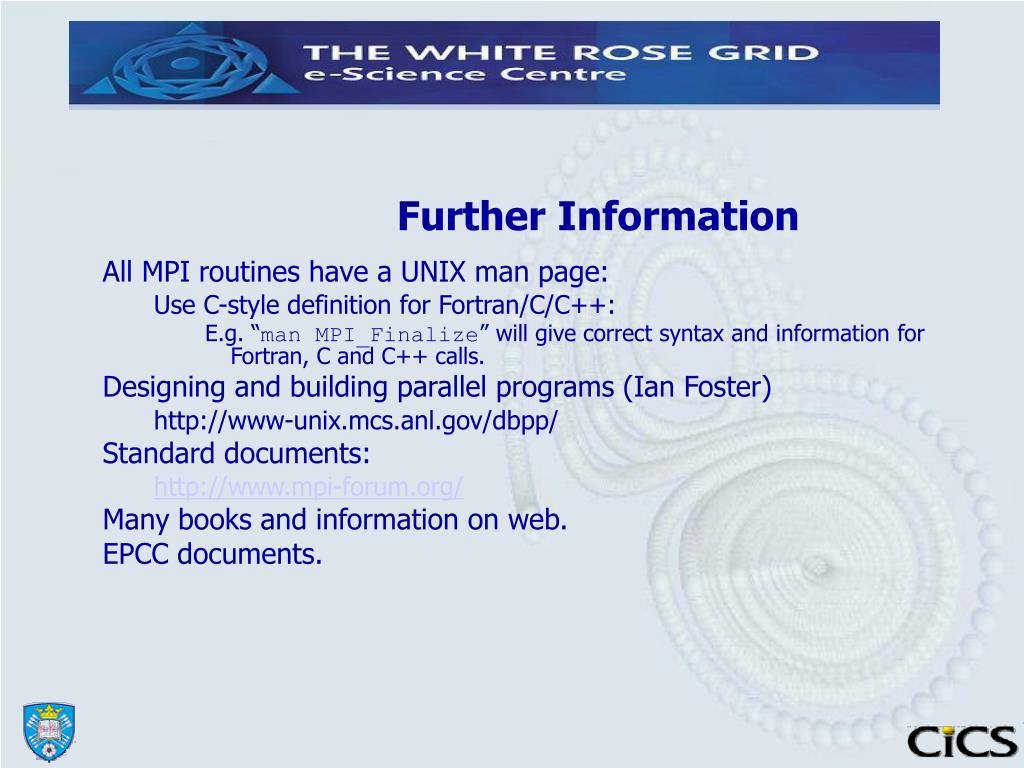 THE WHITE ROSE GRID
e-Science Centre

Further Information

All MPI routines have a UNIX man page:

Use C-style definition for Fortran/C/C++:

E.g. “man MPI_Finalize” will give correct syntax and information for Fortran, C and C++ calls.

Designing and building parallel programs (Ian Foster)

http://www-unix.mcs.anl.gov/dbpp/

Standard documents:

http://www.mpi-forum.org/

Many books and information on web.

EPCC documents.

CiCS